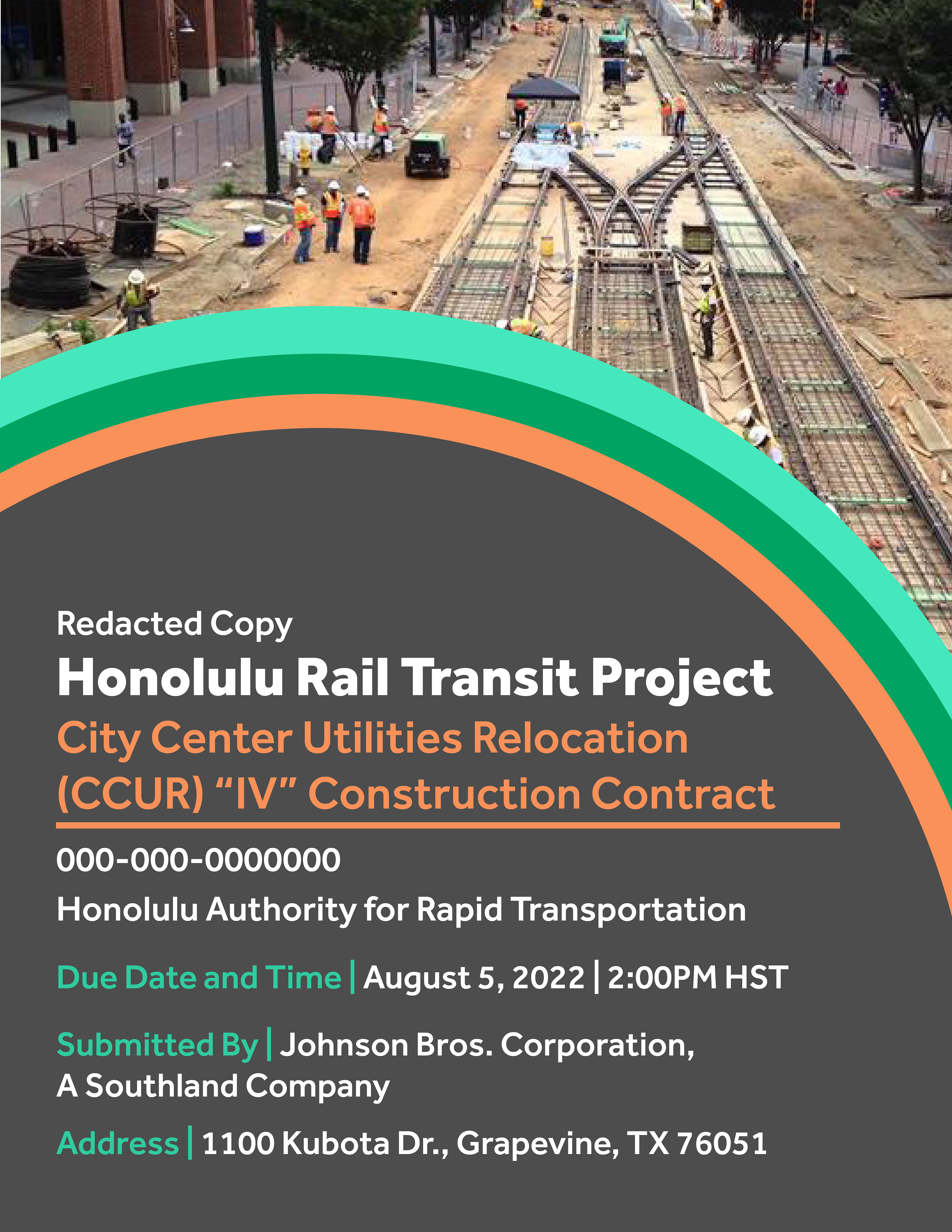 Redacted Copy

Honolulu Rail Transit Project

City Center Utilities Relocation (CCUR) “IV” Construction Contract

000-000-0000000

Honolulu Authority for Rapid Transportation

Due Date and Time | August 5, 2022 | 2:00PM HST

Submitted By | Johnson Bros. Corporation, A Southland Company

Address | 1100 Kubota Dr., Grapevine, TX 76051